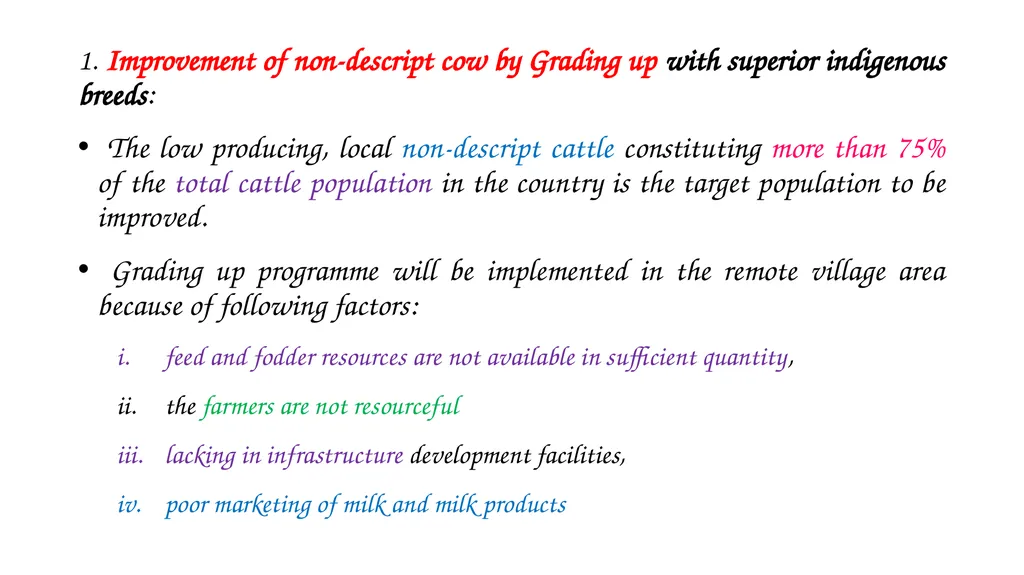 1. Improvement of non-descript cow by Grading up with superior indigenous breeds:

• The low producing, local non-descript cattle constituting more than 75% of the total cattle population in the country is the target population to be improved.

• Grading up programme will be implemented in the remote village area because of following factors:

i. feed and fodder resources are not available in sufficient quantity,

ii. the farmers are not resourceful

iii. lacking in infrastructure development facilities,

iv. poor marketing of milk and milk products